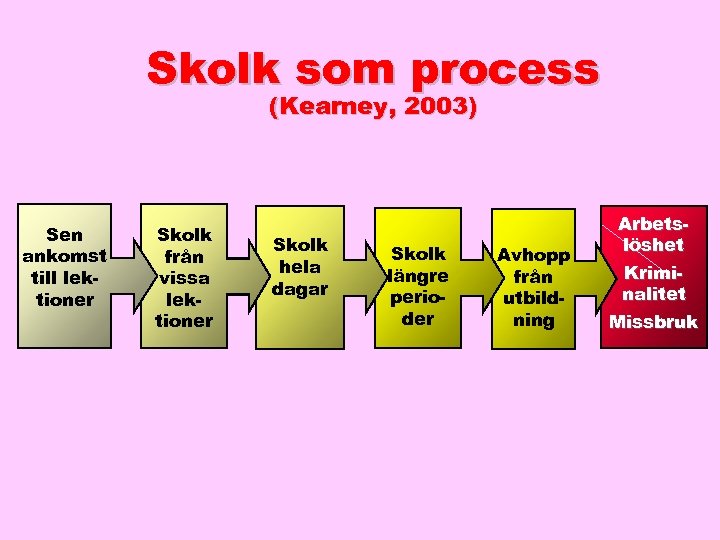 Skolk som process
(Kearney, 2003)

Sen ankomst till lektioner

Skolk från vissa lektioner

Skolk hela dagar

Skolk längre perioder

Avhopp från utbildning

Arbetslöshet
Kriminalitet
Missbruk